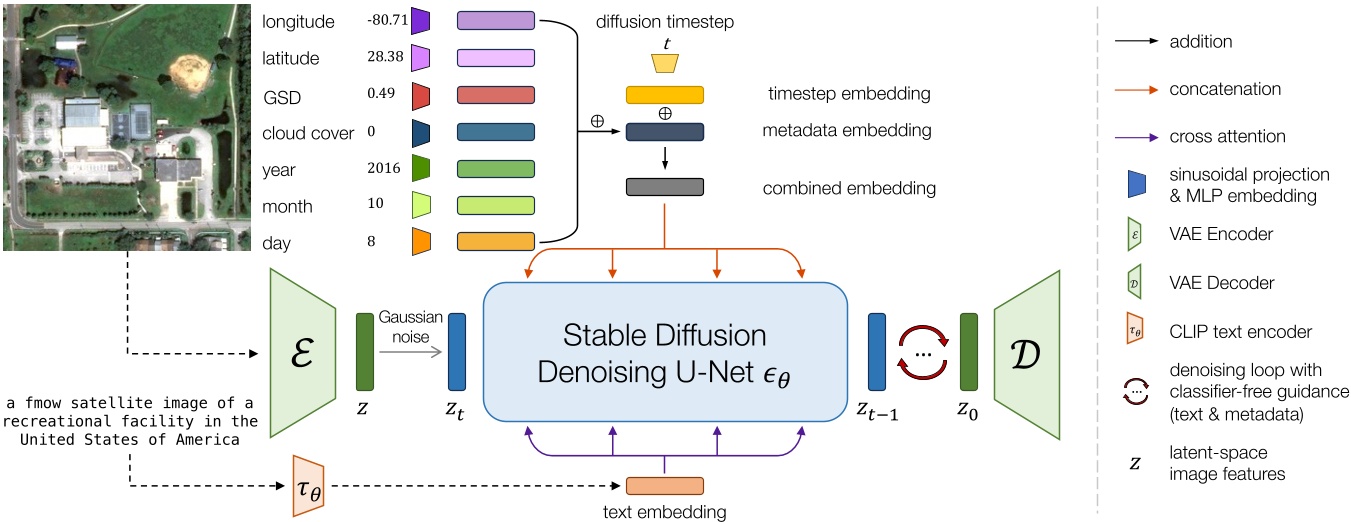 longitude -80.71
latitude 28.38
GSD 0.49
cloud cover 0
year 2016
month 10
day 8

diffusion timestep
$t$
timestep embedding
$\oplus$
$\oplus$
metadata embedding
combined embedding

$\mathcal{E}$
$z$
Gaussian noise
$z_t$
Stable Diffusion Denoising U-Net $\epsilon_\theta$
$z_{t-1}$
...
$z_0$
$\mathcal{D}$

a fmow satellite image of a recreational facility in the United States of America

$\tau_\theta$
text embedding

addition
concatenation
cross attention
sinusoidal projection & MLP embedding
$\mathcal{E}$ VAE Encoder
$\mathcal{D}$ VAE Decoder
$\tau_\theta$ CLIP text encoder
... denoising loop with classifier-free guidance (text & metadata)
$z$ latent-space image features